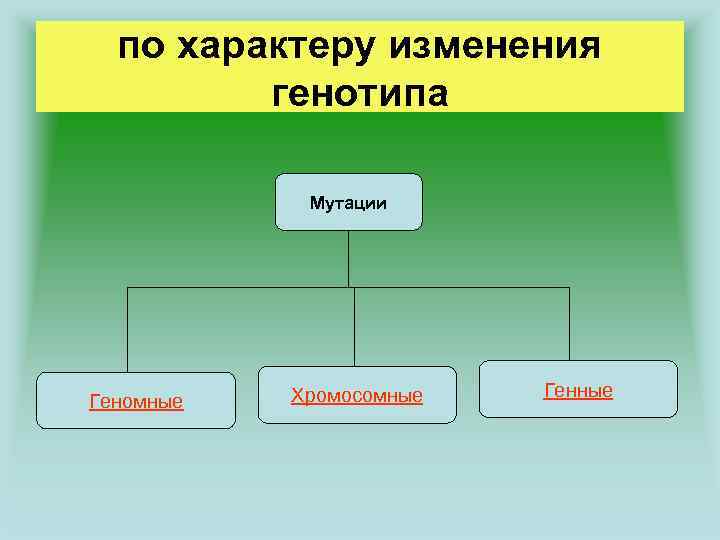 по характеру изменения генотипа

Мутации

Геномные

Хромосомные

Генные